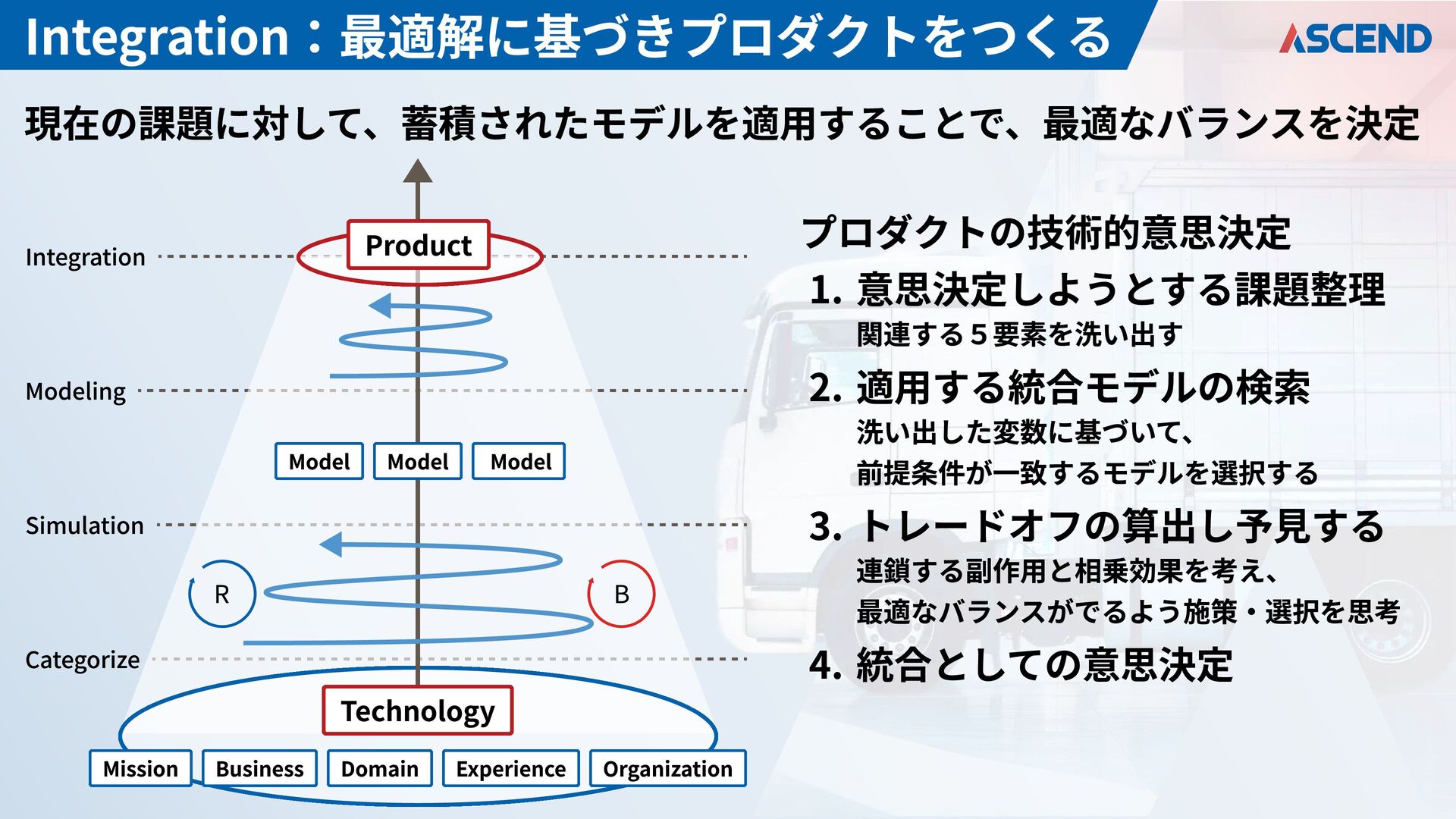 Integration：最適解に基づきプロダクトをつくる

ASCEND

現在の課題に対して、蓄積されたモデルを適用することで、最適なバランスを決定

Integration

Product

Modeling

Model Model Model

Simulation

R

B

Categorize

Technology

Mission Business Domain Experience Organization

プロダクトの技術的意思決定

1. 意思決定しようとする課題整理

関連する５要素を洗い出す

2. 適用する統合モデルの検索

洗い出した変数に基づいて、
前提条件が一致するモデルを選択する

3. トレードオフの算出し予見する

連鎖する副作用と相乗効果を考え、
最適なバランスがでるよう施策・選択を思考

4. 統合としての意思決定